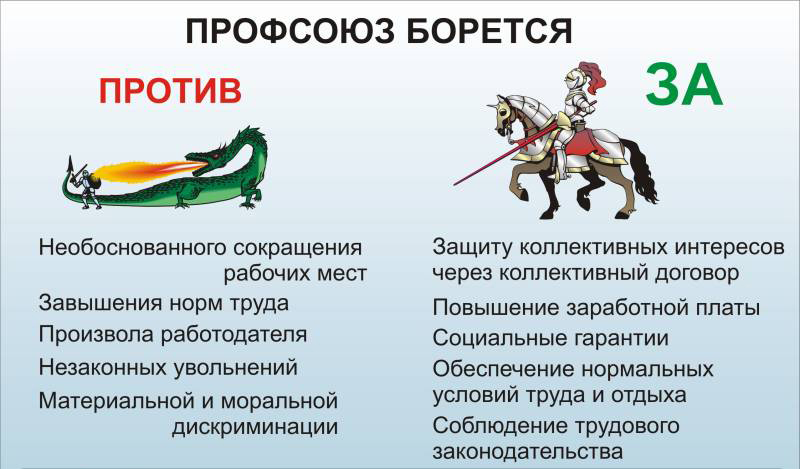 ПРОФСОЮЗ БОРЕТСЯ

ПРОТИВ

Необоснованного сокращения рабочих мест

Завышения норм труда

Произвола работодателя

Незаконных увольнений

Материальной и моральной дискриминации

ЗА

Защиту коллективных интересов через коллективный договор

Повышение заработной платы

Социальные гарантии

Обеспечение нормальных условий труда и отдыха

Соблюдение трудового законодательства